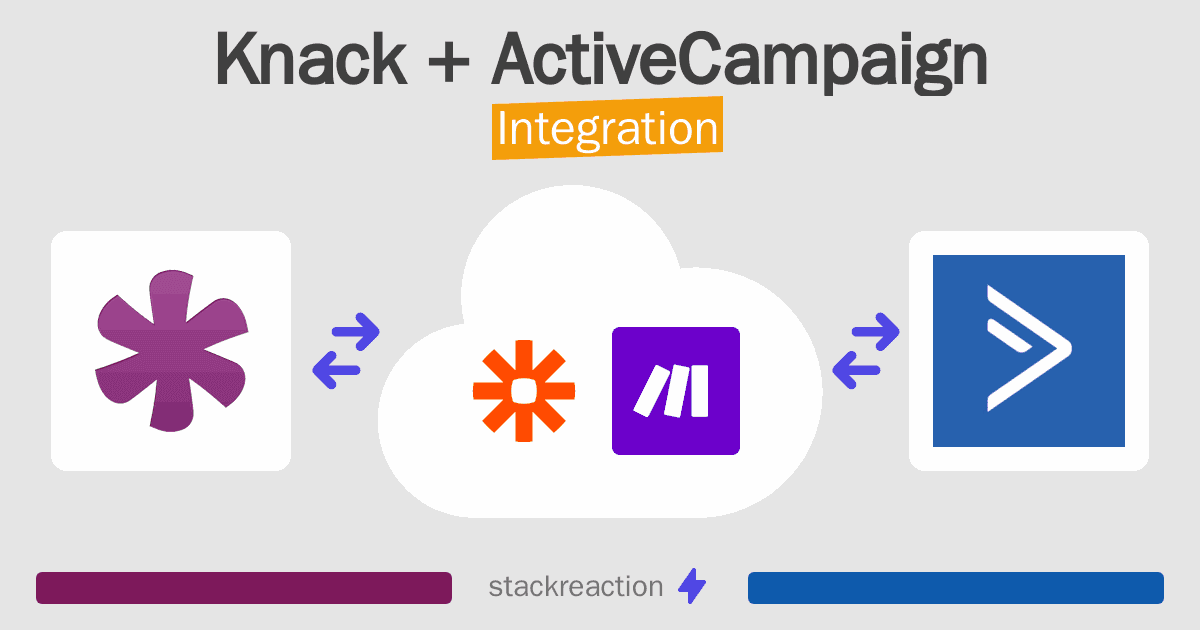 Knack + ActiveCampaign
Integration

stackreaction